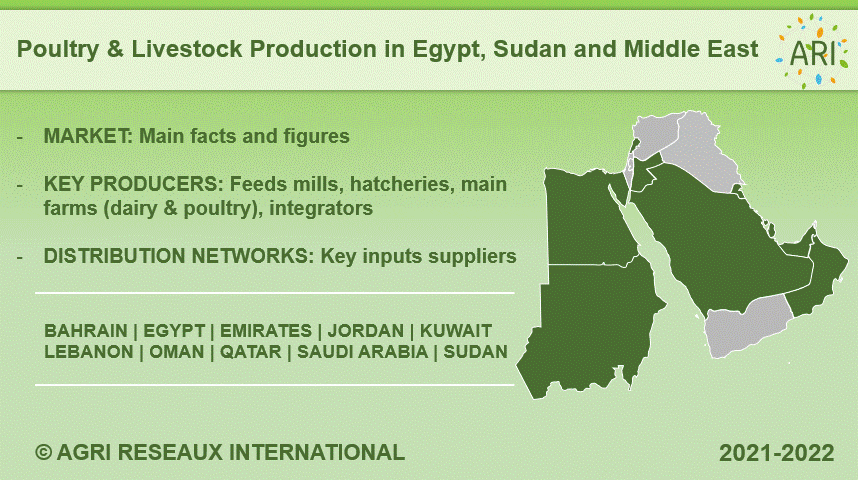 Poultry & Livestock Production in Egypt, Sudan and Middle East

ARI

- MARKET: Main facts and figures

- KEY PRODUCERS: Feeds mills, hatcheries, main farms (dairy & poultry), integrators

- DISTRIBUTION NETWORKS: Key inputs suppliers

BAHRAIN | EGYPT | EMIRATES | JORDAN | KUWAIT
LEBANON | OMAN | QATAR | SAUDI ARABIA | SUDAN

© AGRI RESEAUX INTERNATIONAL

2021-2022